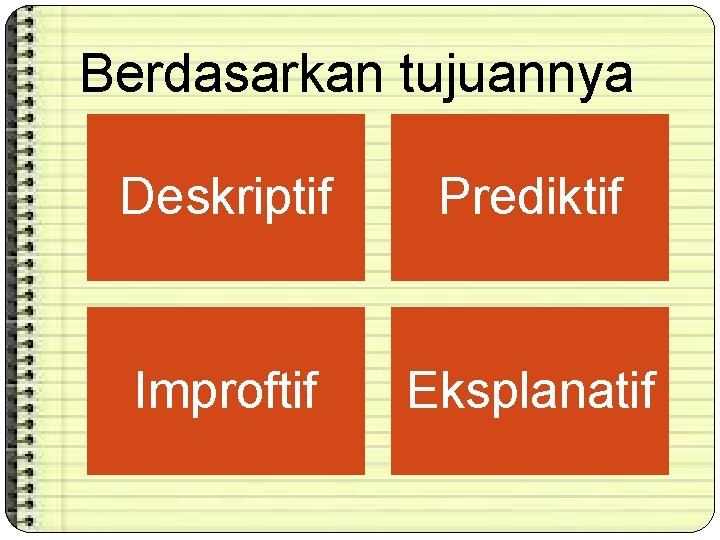 Berdasarkan tujuannya

Deskriptif

Prediktif

Improftif

Eksplanatif